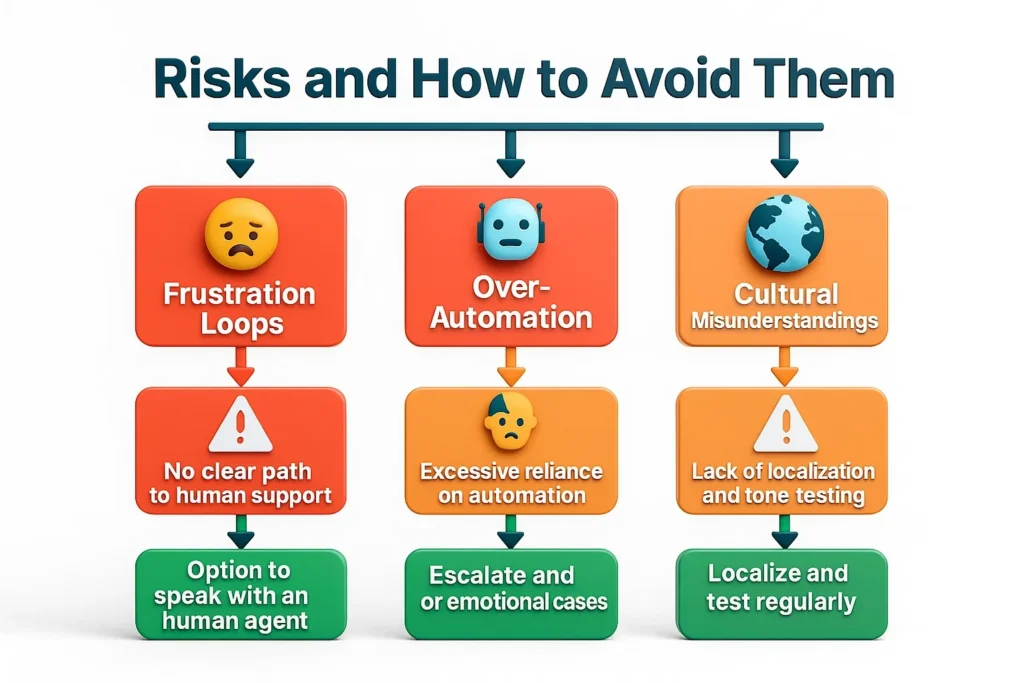 Risks and How to Avoid Them

Frustration Loops

No clear path to human support

Option to speak with an human agent

Over-Automation

Excessive reliance on automation

Escalate and or emotional cases

Cultural Misunderstandings

Lack of localization and tone testing

Localize and test regularly